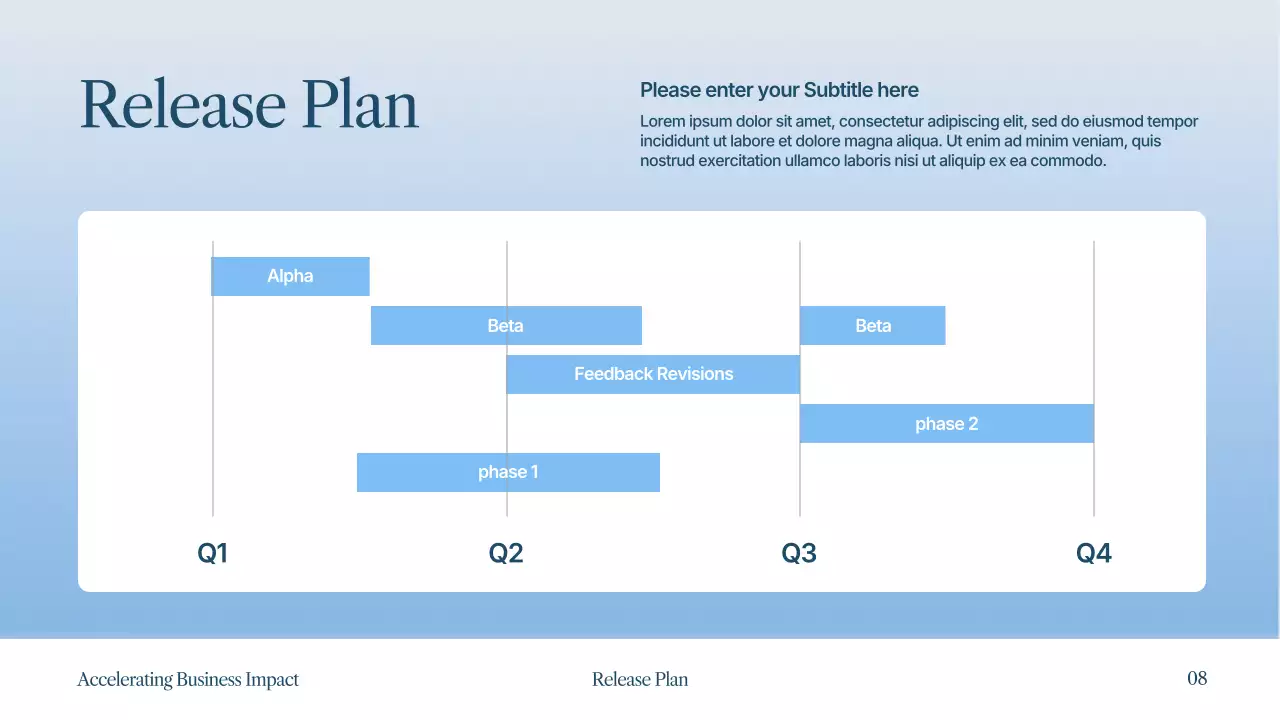 Release Plan

Please enter your Subtitle here

Lorem ipsum dolor sit amet, consectetur adipiscing elit, sed do eiusmod tempor incididunt ut labore et dolore magna aliqua. Ut enim ad minim veniam, quis nostrud exercitation ullamco laboris nisi ut aliquip ex ea commodo.

Alpha

Beta

Beta

Feedback Revisions

phase 2

phase 1

Q1

Q2

Q3

Q4

Accelerating Business Impact

Release Plan

08